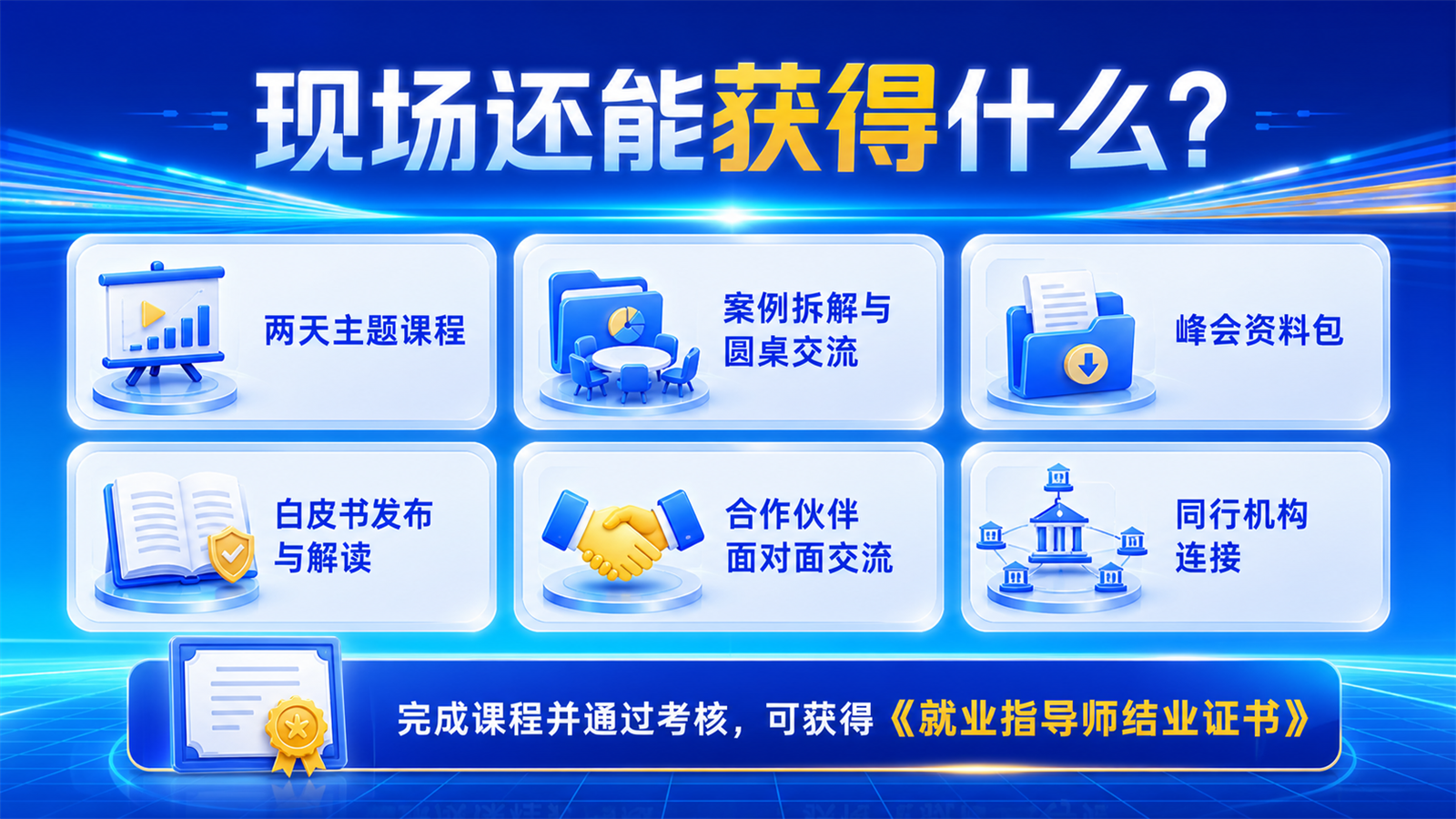 现场还能获得什么？

两天主题课程

案例拆解与圆桌交流

峰会资料包

白皮书发布与解读

合作伙伴面对面交流

同行机构连接

完成课程并通过考核，可获得《就业指导师结业证书》